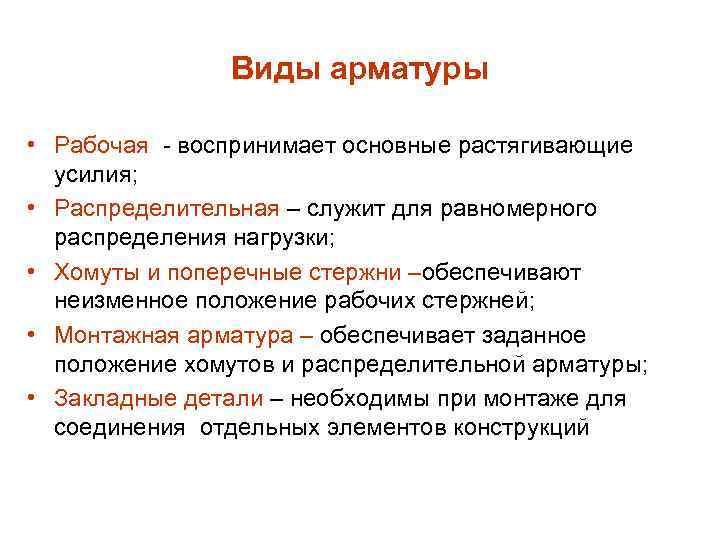 Виды арматуры

• Рабочая - воспринимает основные растягивающие усилия;
• Распределительная – служит для равномерного распределения нагрузки;
• Хомуты и поперечные стержни –обеспечивают неизменное положение рабочих стержней;
• Монтажная арматура – обеспечивает заданное положение хомутов и распределительной арматуры;
• Закладные детали – необходимы при монтаже для соединения отдельных элементов конструкций